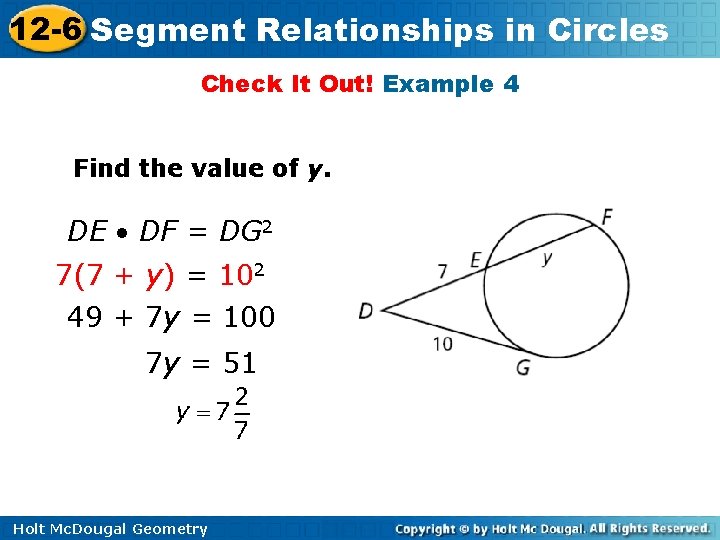 12-6 Segment Relationships in Circles

Check It Out! Example 4

Find the value of $y$.

$DE \bullet DF = DG^2$

$7(7 + y) = 10^2$

$49 + 7y = 100$

$7y = 51$

$y = 7\frac{2}{7}$

F
E
y
7
D
10
G

Holt McDougal Geometry

Copyright © by Holt Mc Dougal. All Rights Reserved.